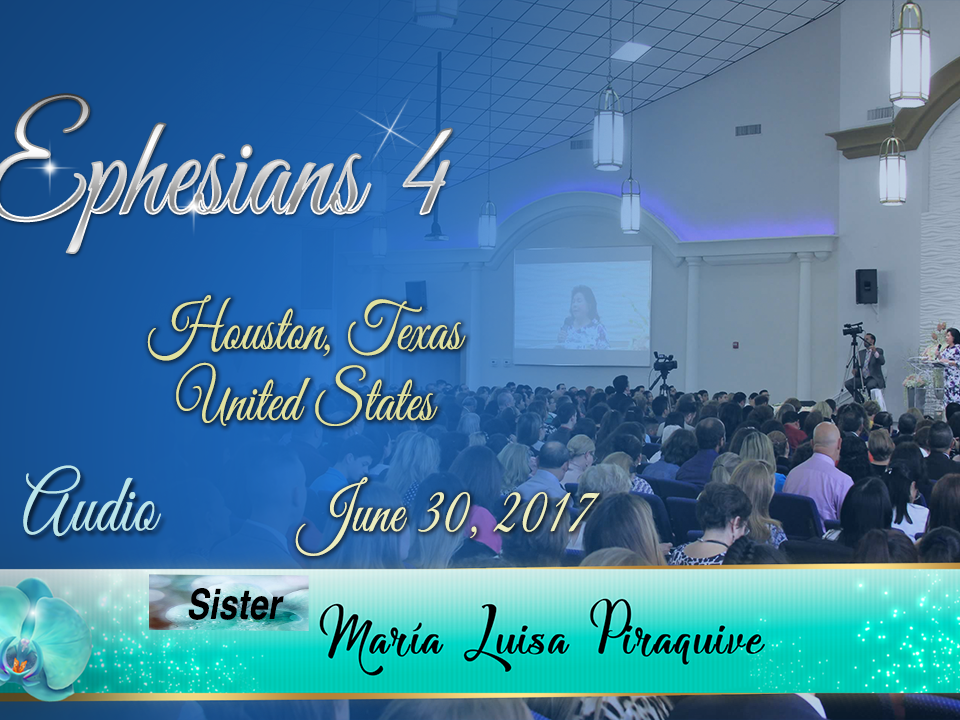 Ephesians 4

Houston, Texas
United States

Audio

June 30, 2017

Sister

María Luisa Piraquive